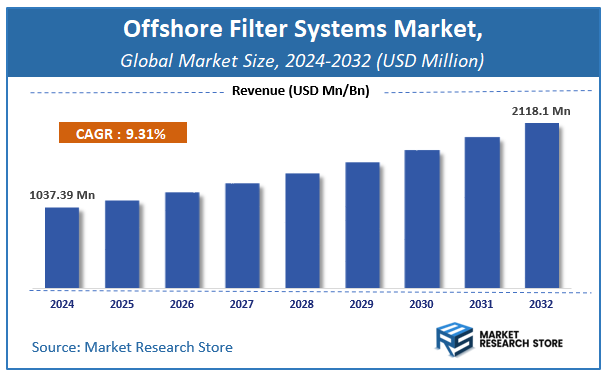 Offshore Filter Systems Market,
Global Market Size, 2024-2032 (USD Million)

Revenue (USD Mn/Bn)

CAGR : 9.31%

1037.39 Mn

2118.1 Mn

2024 2025 2026 2027 2028 2029 2030 2031 2032

Source: Market Research Store

MARKET RESEARCH STORE